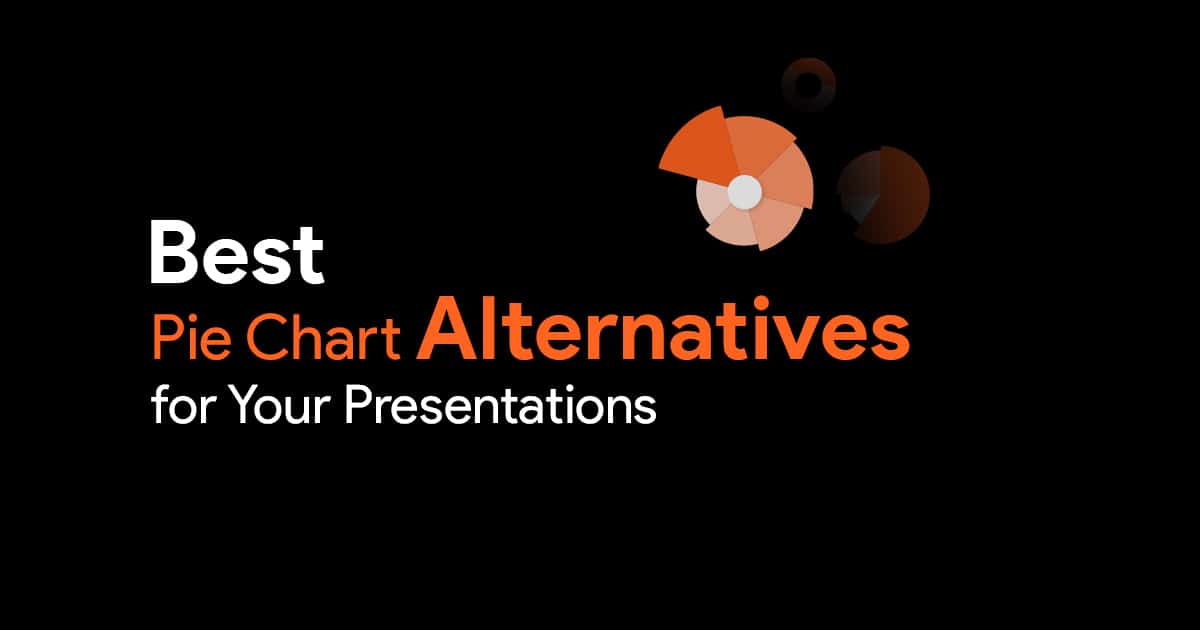 Best
Pie Chart Alternatives
for Your Presentations